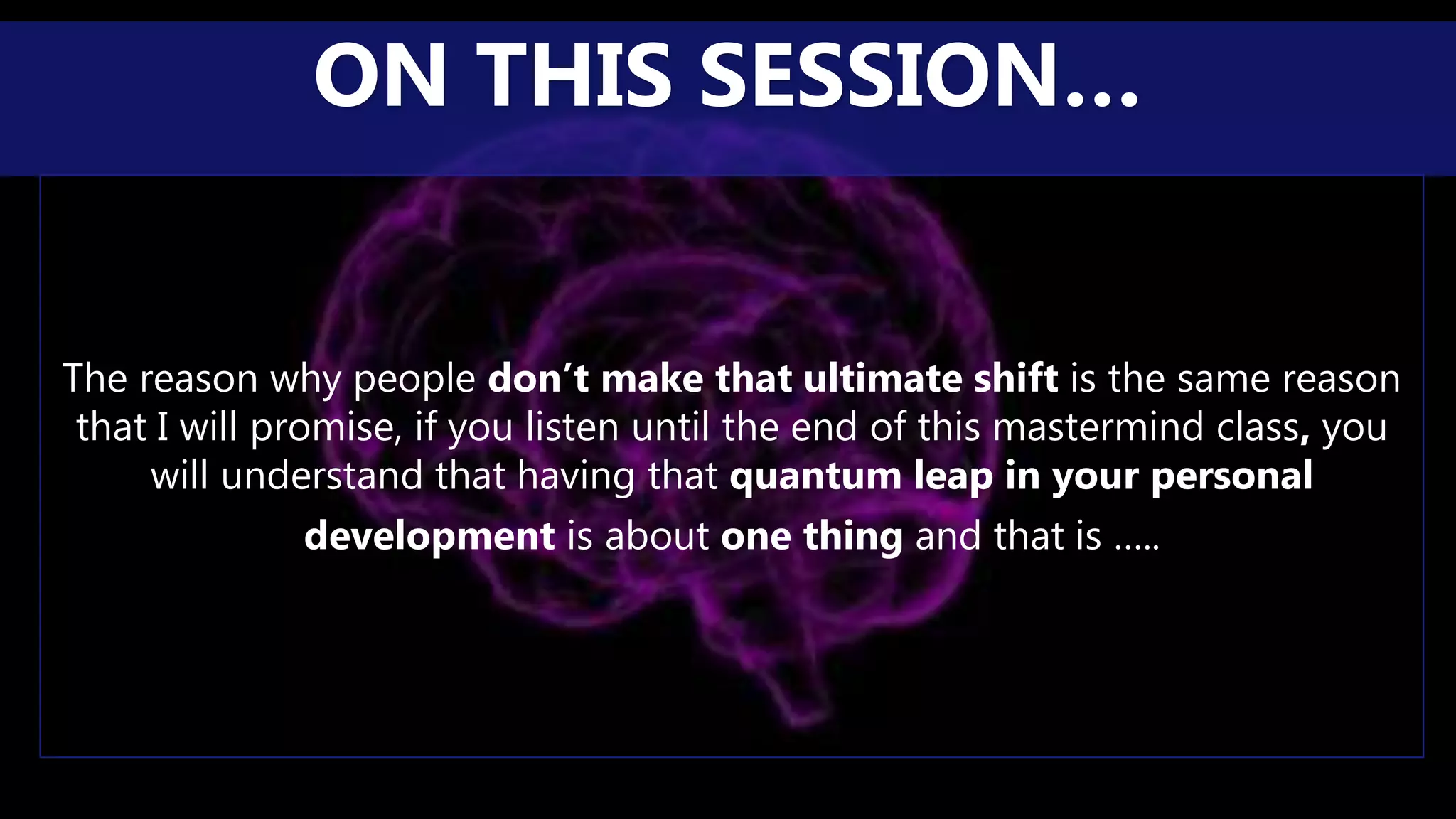 ON THIS SESSION…

The reason why people don’t make that ultimate shift is the same reason that I will promise, if you listen until the end of this mastermind class, you will understand that having that quantum leap in your personal development is about one thing and that is …..